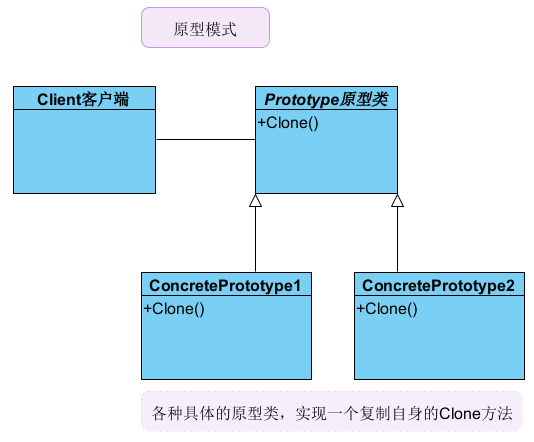 原型模式

Client客户端

Prototype原型类

+Clone()

ConcretePrototype1

+Clone()

ConcretePrototype2

+Clone()

各种具体的原型类，实现一个复制自身的Clone方法